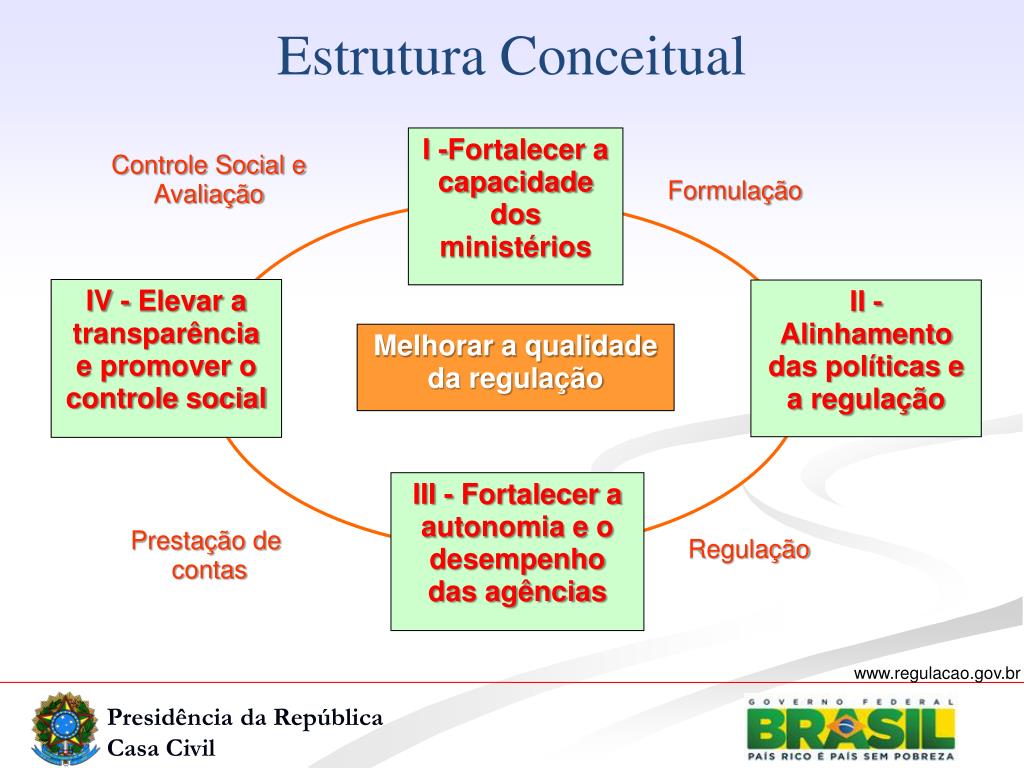 Estrutura Conceitual

Controle Social e Avaliação

I -Fortalecer a capacidade dos ministérios

Formulação

IV - Elevar a transparência e promover o controle social

Melhorar a qualidade da regulação

II - Alinhamento das políticas e a regulação

Prestação de contas

III - Fortalecer a autonomia e o desempenho das agências

Regulação

www.regulacao.gov.br

Presidência da República
Casa Civil

GOVERNO FEDERAL
BRASIL
PAÍS RICO É PAÍS SEM POBREZA